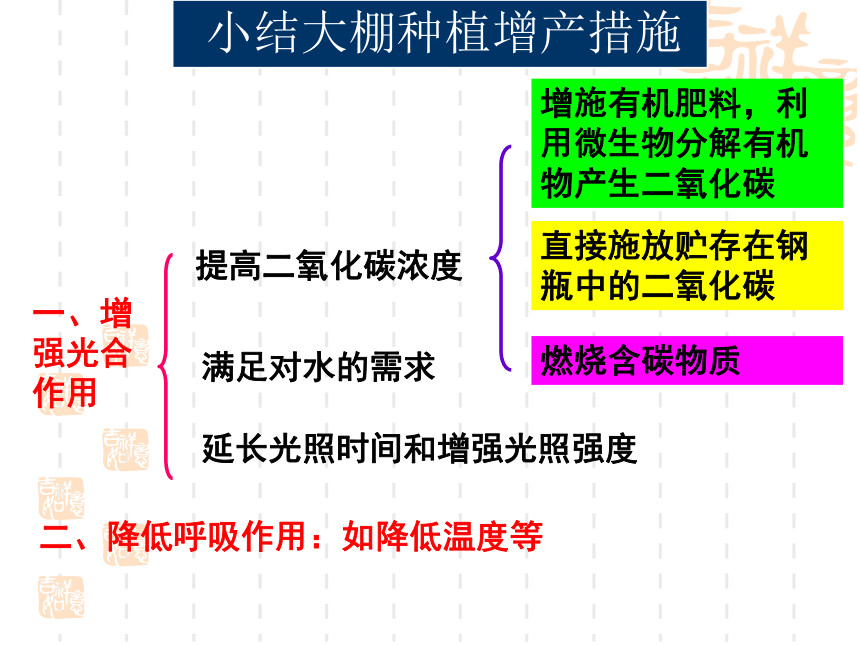 小结大棚种植增产措施

一、增强光合作用

提高二氧化碳浓度

增施有机肥料，利用微生物分解有机物产生二氧化碳

直接施放贮存在钢瓶中的二氧化碳

燃烧含碳物质

满足对水的需求

延长光照时间和增强光照强度

二、降低呼吸作用：如降低温度等